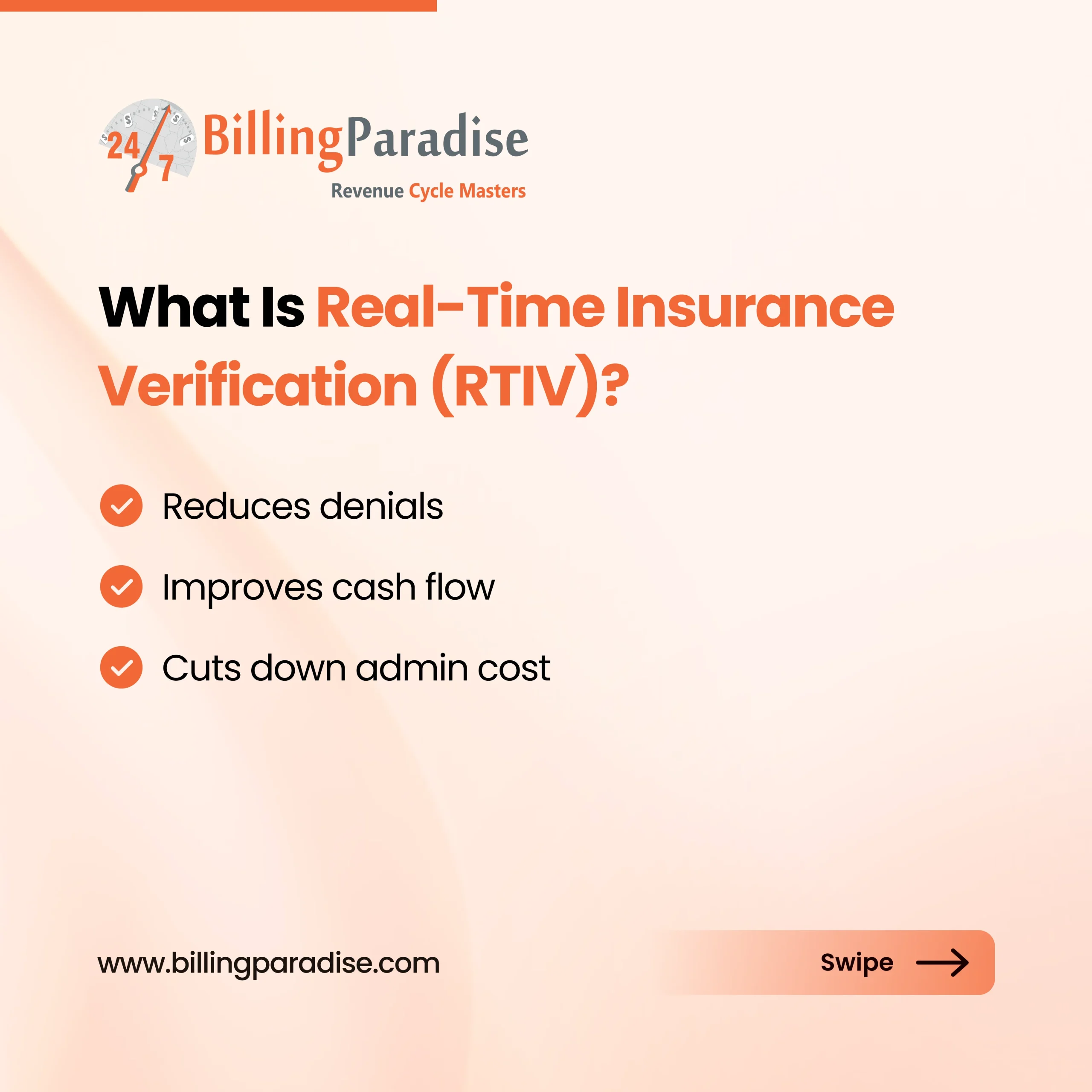 24/7 BillingParadise
Revenue Cycle Masters

What Is Real-Time Insurance Verification (RTIV)?

Reduces denials

Improves cash flow

Cuts down admin cost

www.billingparadise.com

Swipe